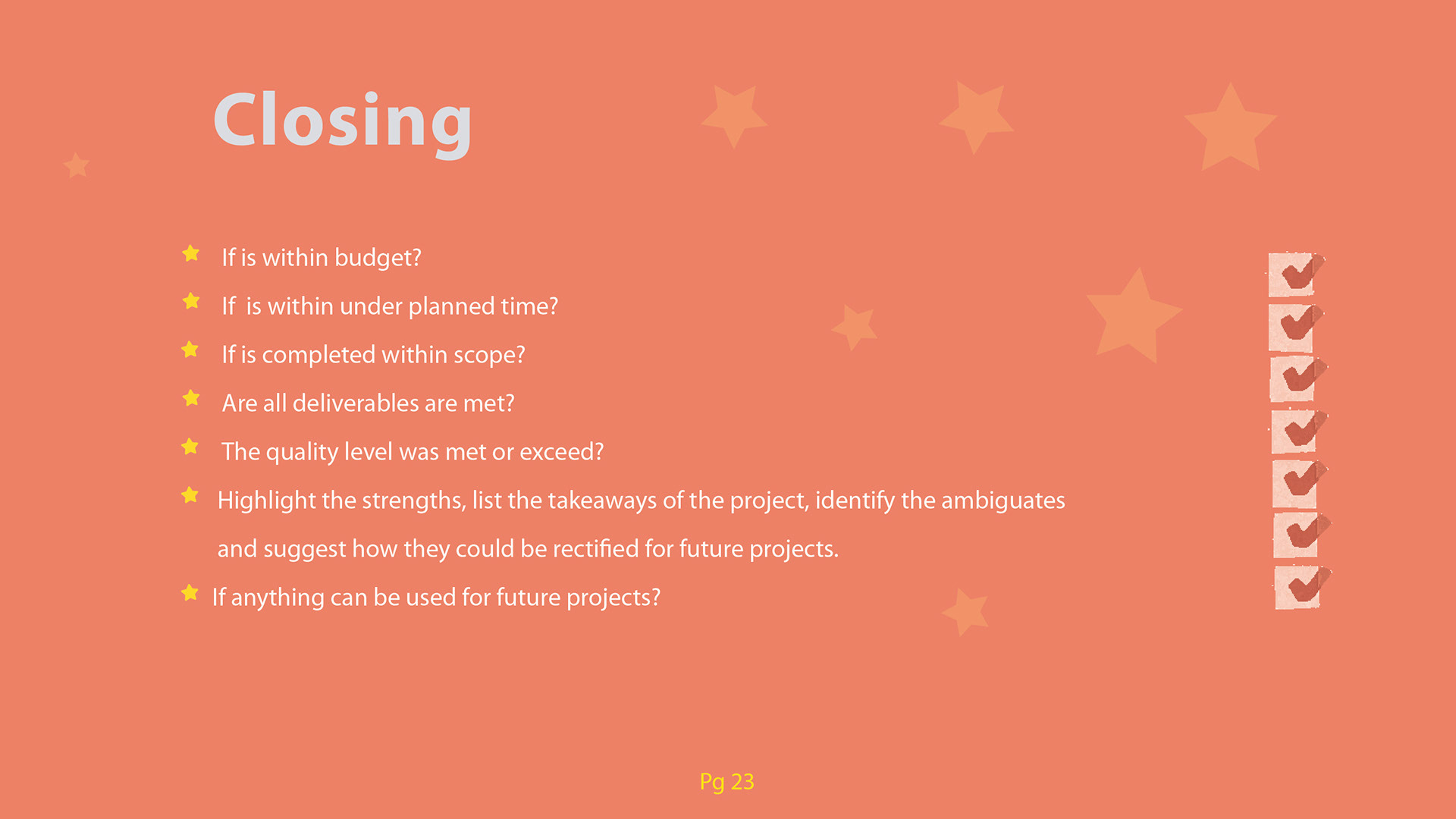 Closing

If is within budget?

If is within under planned time?

If is completed within scope?

Are all deliverables are met?

The quality level was met or exceed?

Highlight the strengths, list the takeaways of the project, identify the ambiguates and suggest how they could be rectified for future projects.

If anything can be used for future projects?

Pg 23